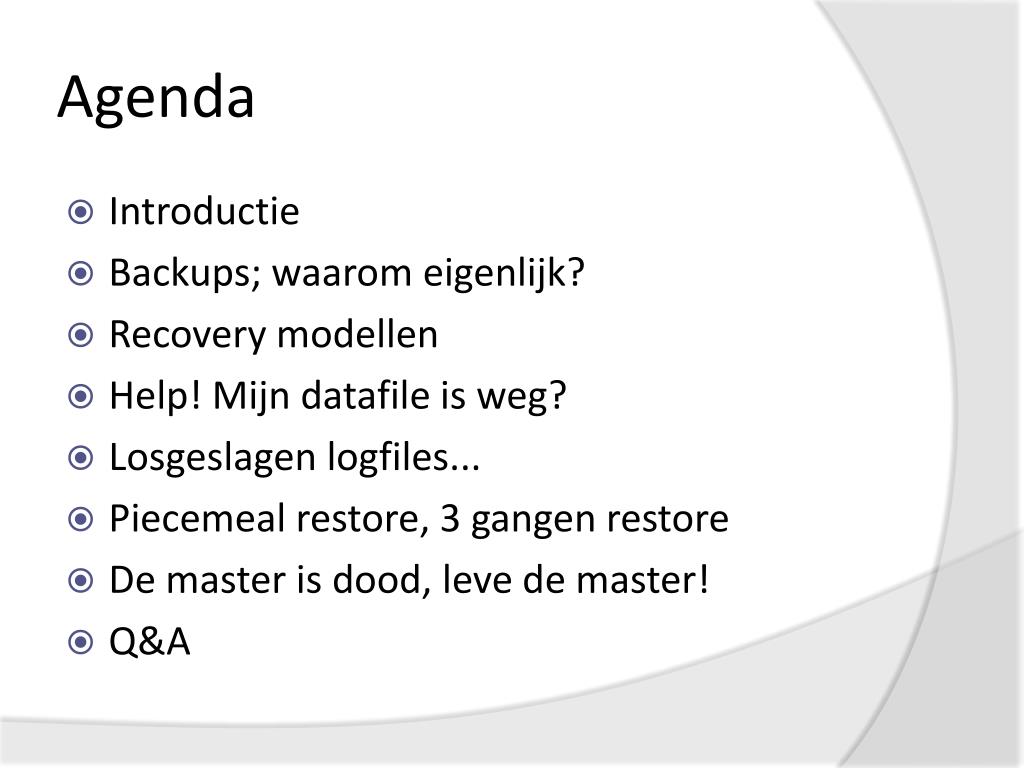 Agenda

Introductie
Backups; waarom eigenlijk?
Recovery modellen
Help! Mijn datafile is weg?
Losgeslagen logfiles...
Piecemeal restore, 3 gangen restore
De master is dood, leve de master!
Q&A